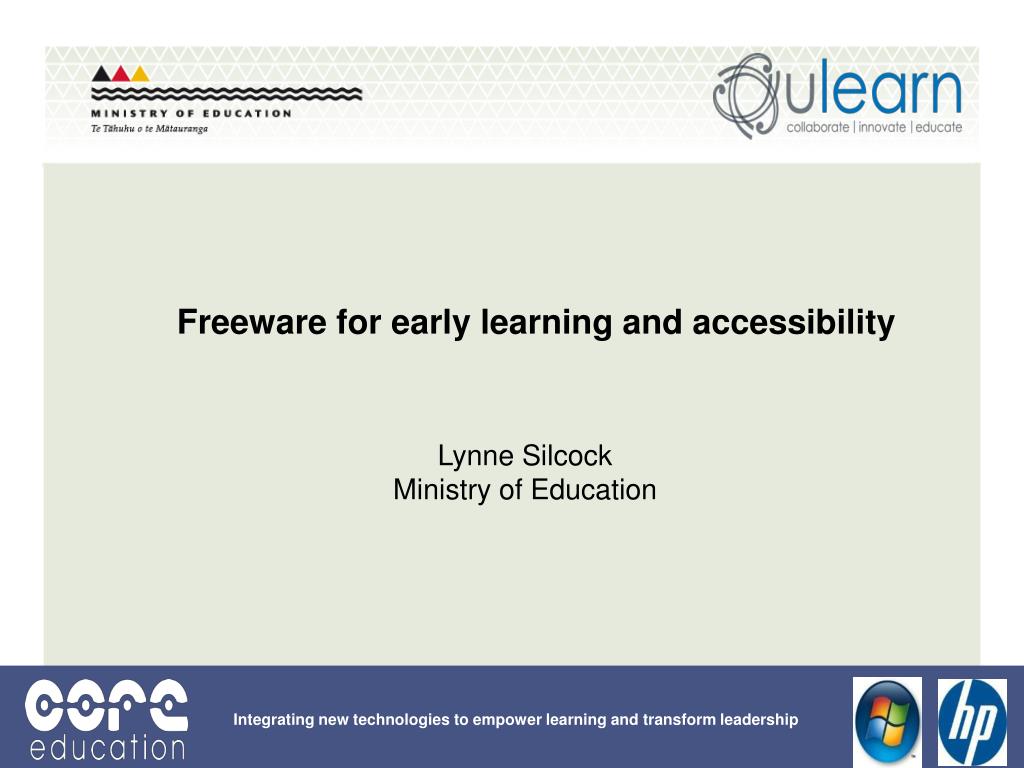 MINISTRY OF EDUCATION
Te Tāhuhu o te Mātauranga

ulearn
collaborate | innovate | educate

Freeware for early learning and accessibility

Lynne Silcock
Ministry of Education

core
education

Integrating new technologies to empower learning and transform leadership

hp